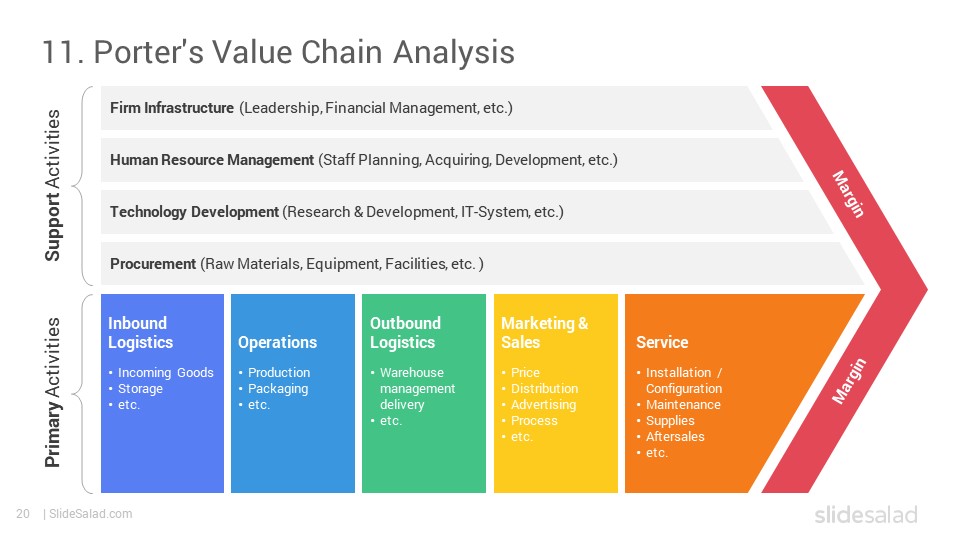 11. Porter's Value Chain Analysis

Support Activities

Firm Infrastructure (Leadership, Financial Management, etc.)

Human Resource Management (Staff Planning, Acquiring, Development, etc.)

Technology Development (Research & Development, IT-System, etc.)

Procurement (Raw Materials, Equipment, Facilities, etc. )

Margin

Primary Activities

Inbound Logistics
• Incoming Goods
• Storage
• etc.

Operations
• Production
• Packaging
• etc.

Outbound Logistics
• Warehouse management delivery
• etc.

Marketing & Sales
• Price
• Distribution
• Advertising
• Process
• etc.

Service
• Installation / Configuration
• Maintenance
• Supplies
• Aftersales
• etc.

Margin

20 | SlideSalad.com

slidesalad